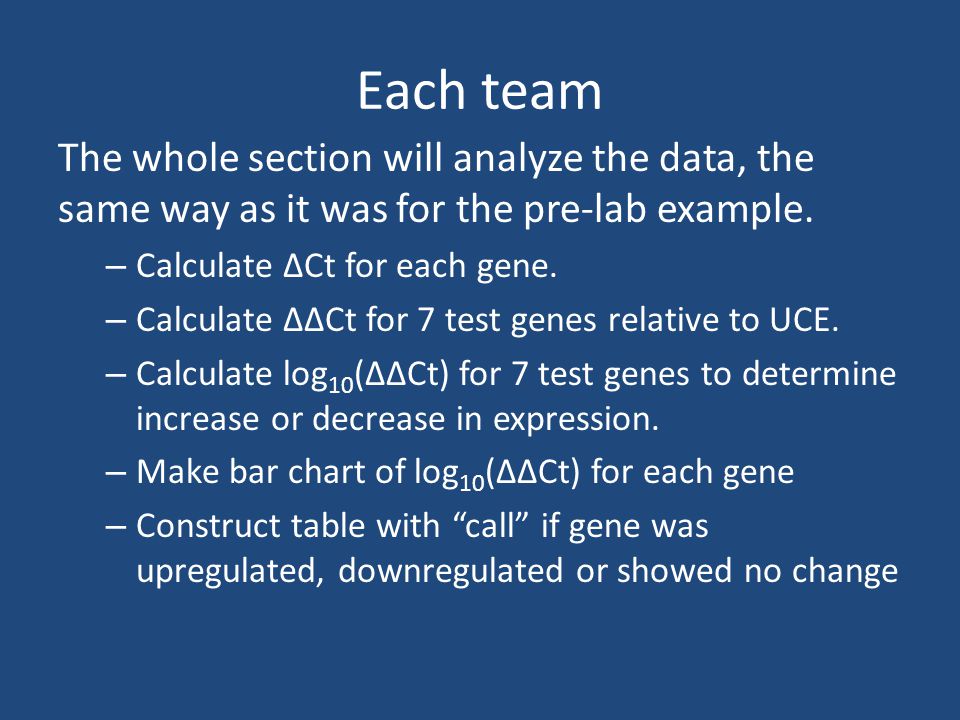 Each team

The whole section will analyze the data, the same way as it was for the pre-lab example.

– Calculate ΔCt for each gene.

– Calculate ΔΔCt for 7 test genes relative to UCE.

– Calculate $\log_{10}$(ΔΔCt) for 7 test genes to determine increase or decrease in expression.

– Make bar chart of $\log_{10}$(ΔΔCt) for each gene

– Construct table with “call” if gene was upregulated, downregulated or showed no change